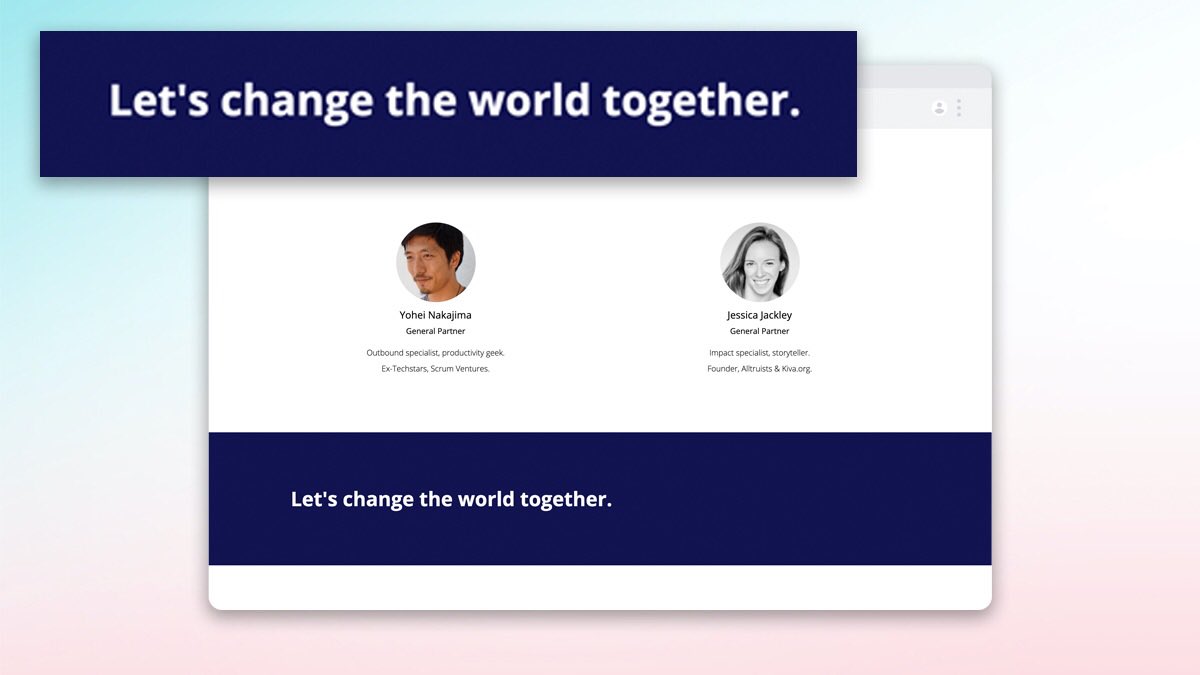 Let's change the world together.

Yohei Nakajima
General Partner
Outbound specialist, productivity geek.
Ex-Techstars, Scrum Ventures.

Jessica Jackley
General Partner
Impact specialist, storyteller.
Founder, Alltruists & Kiva.org.

Let's change the world together.